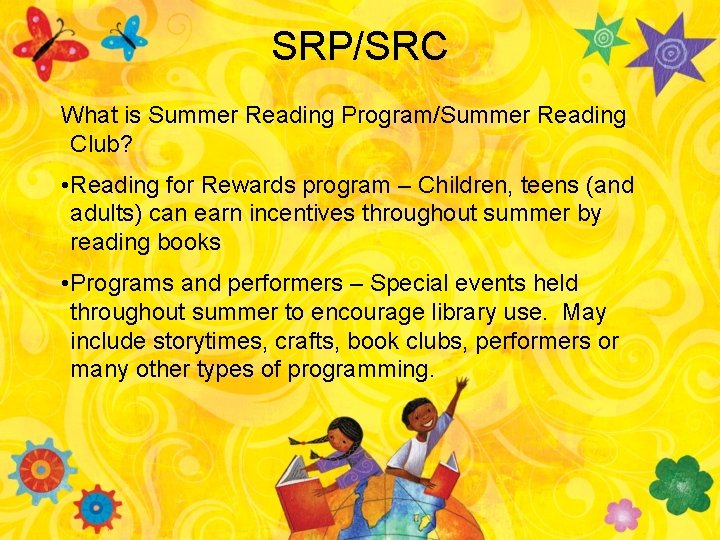 SRP/SRC

What is Summer Reading Program/Summer Reading Club?

•Reading for Rewards program – Children, teens (and adults) can earn incentives throughout summer by reading books

•Programs and performers – Special events held throughout summer to encourage library use. May include storytimes, crafts, book clubs, performers or many other types of programming.